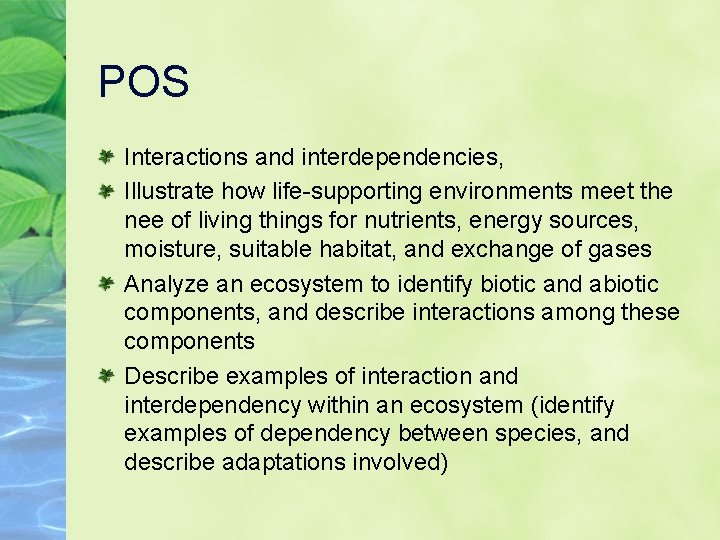 POS

Interactions and interdependencies,

Illustrate how life-supporting environments meet the nee of living things for nutrients, energy sources, moisture, suitable habitat, and exchange of gases

Analyze an ecosystem to identify biotic and abiotic components, and describe interactions among these components

Describe examples of interaction and interdependency within an ecosystem (identify examples of dependency between species, and describe adaptations involved)